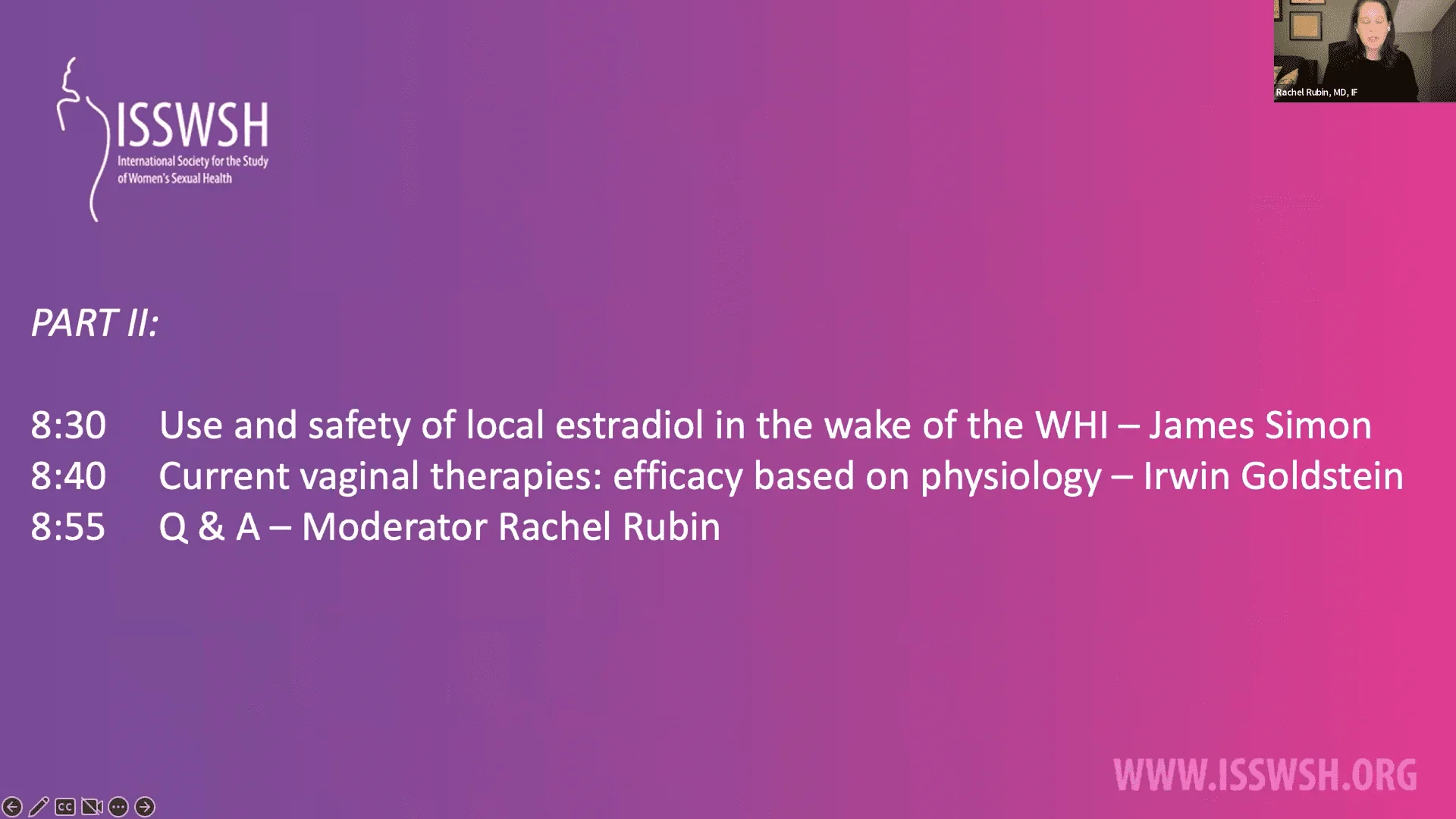 ISSWSH
International Society for the Study of Women's Sexual Health

Rachel Rubin, MD, IF

PART II:

8:30 Use and safety of local estradiol in the wake of the WHI – James Simon
8:40 Current vaginal therapies: efficacy based on physiology – Irwin Goldstein
8:55 Q & A – Moderator Rachel Rubin

WWW.ISSWSH.ORG

CC